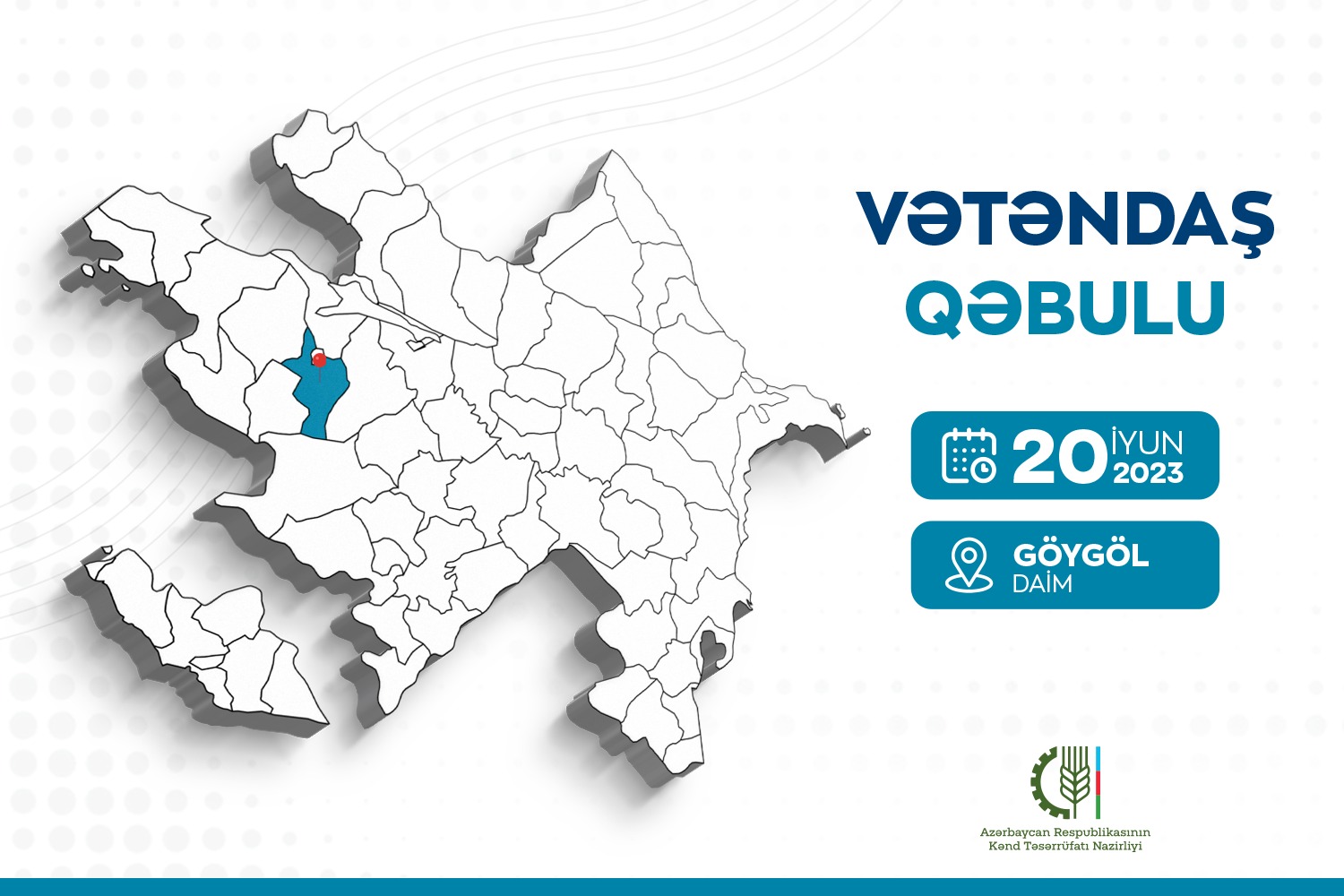 VƏTƏNDAŞ QƏBULU

20 İYUN 2023

GÖYGÖL
DAİM

Azərbaycan Respublikasının
Kənd Təsərrüfatı Nazirliyi